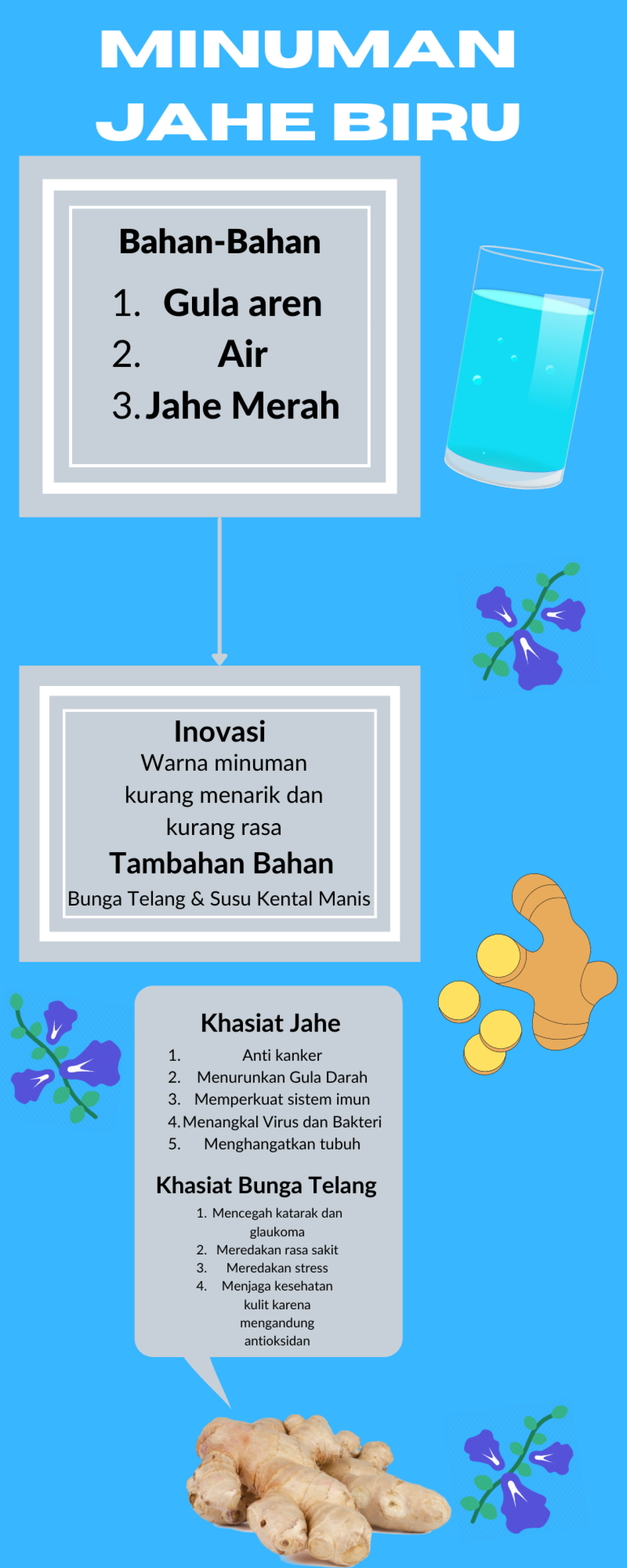 MINUMAN JAHE BIRU

Bahan-Bahan

1. Gula aren
2. Air
3. Jahe Merah

Inovasi
Warna minuman kurang menarik dan kurang rasa
Tambahan Bahan
Bunga Telang & Susu Kental Manis

Khasiat Jahe
1. Anti kanker
2. Menurunkan Gula Darah
3. Memperkuat sistem imun
4. Menangkal Virus dan Bakteri
5. Menghangatkan tubuh

Khasiat Bunga Telang
1. Mencegah katarak dan glaukoma
2. Meredakan rasa sakit
3. Meredakan stress
4. Menjaga kesehatan kulit karena mengandung antioksidan